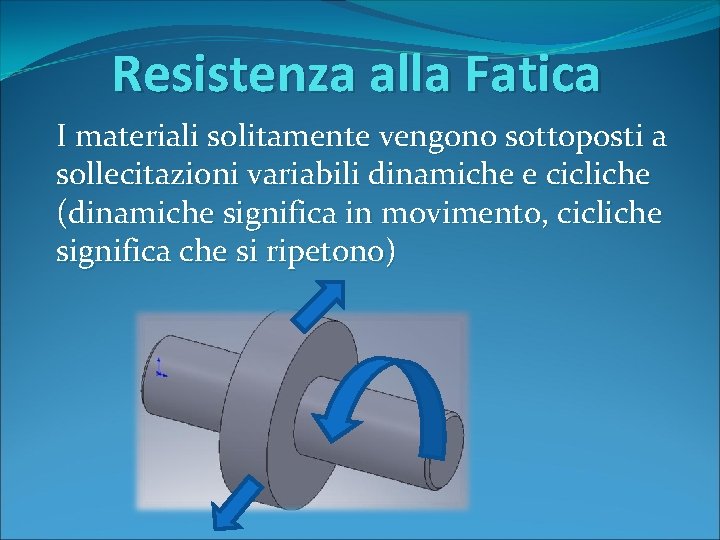 Resistenza alla Fatica

I materiali solitamente vengono sottoposti a sollecitazioni variabili dinamiche e cicliche (dinamiche significa in movimento, cicliche significa che si ripetono)